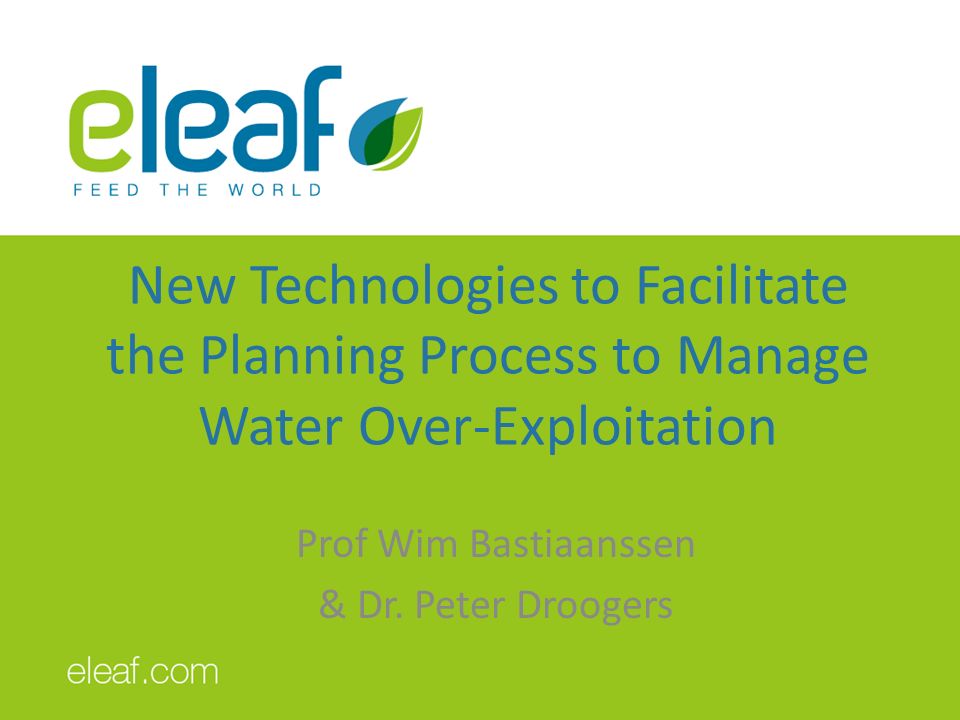 eleaf
FEED THE WORLD

New Technologies to Facilitate the Planning Process to Manage Water Over-Exploitation

Prof Wim Bastiaanssen
& Dr. Peter Droogers

eleaf.com